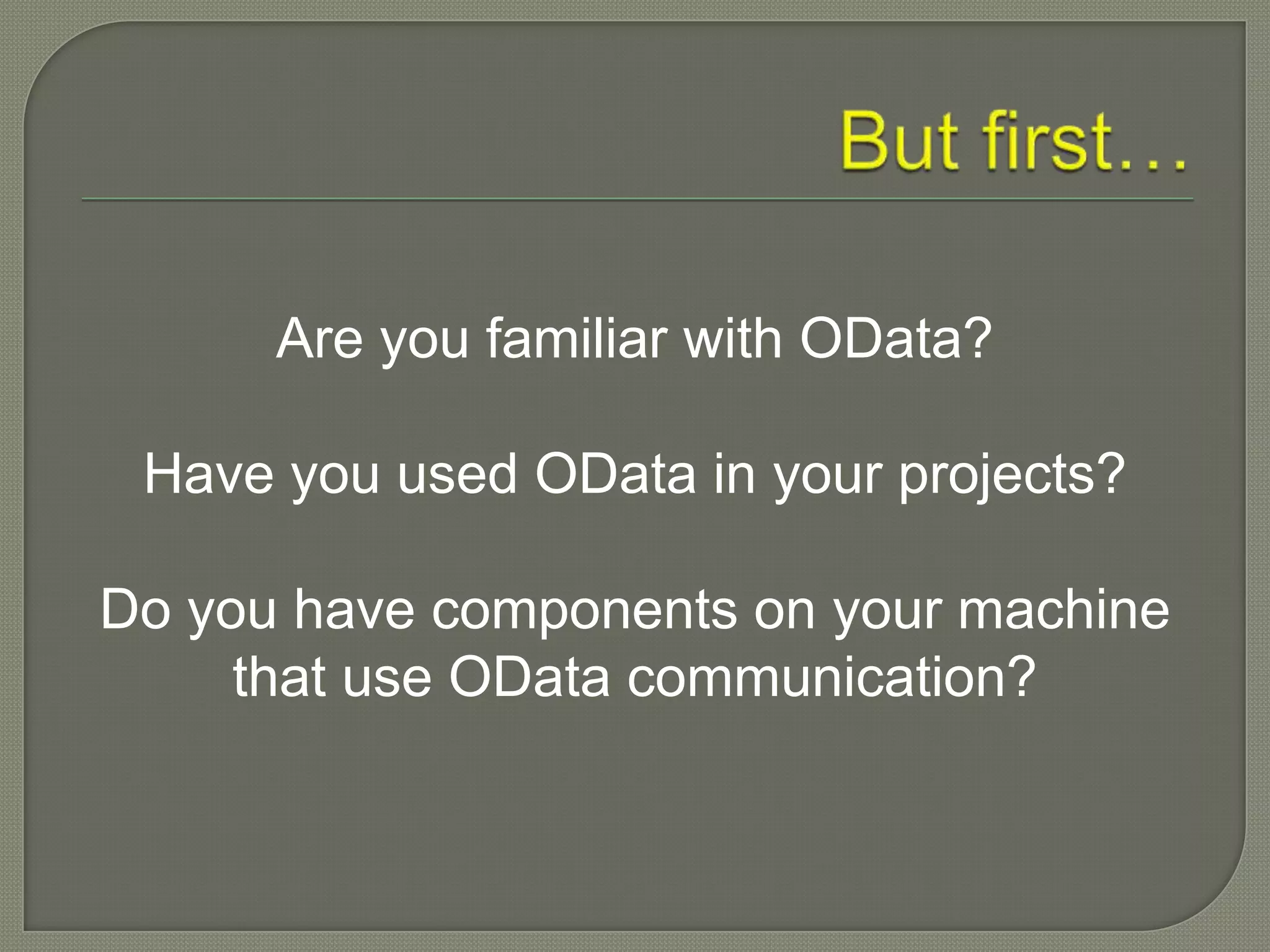 But first…

Are you familiar with OData?

Have you used OData in your projects?

Do you have components on your machine that use OData communication?